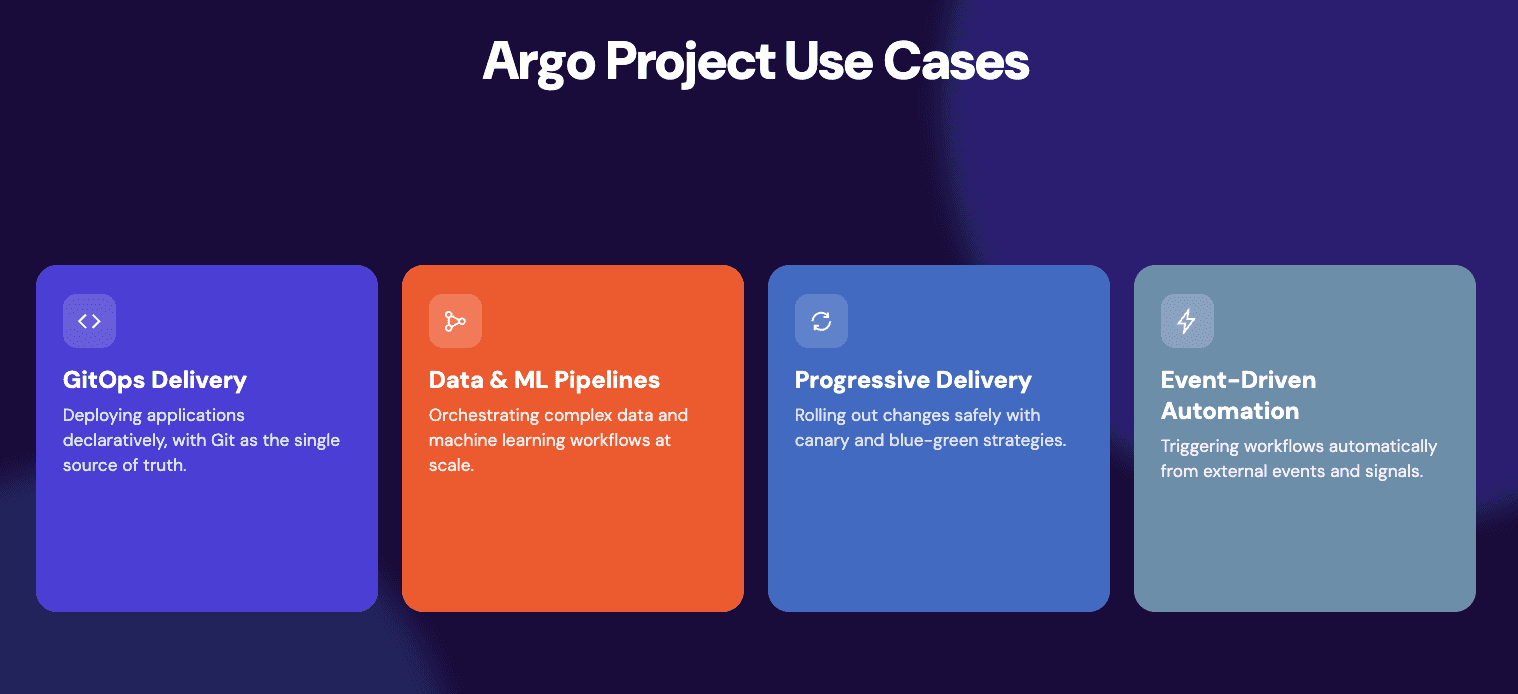 Argo Project Use Cases

GitOps Delivery
Deploying applications declaratively, with Git as the single source of truth.

Data & ML Pipelines
Orchestrating complex data and machine learning workflows at scale.

Progressive Delivery
Rolling out changes safely with canary and blue-green strategies.

Event-Driven Automation
Triggering workflows automatically from external events and signals.